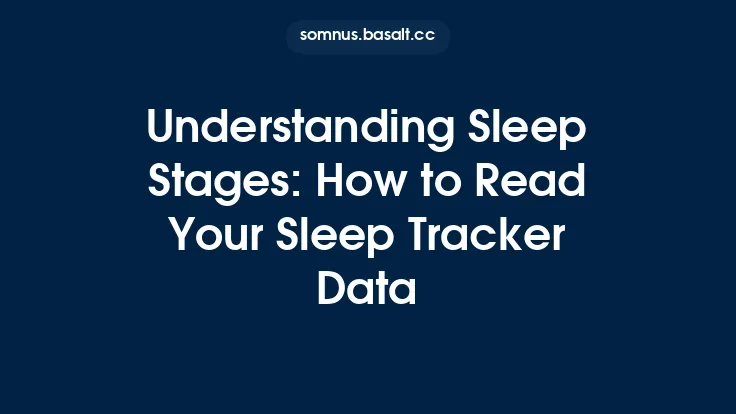 somnus.basalt.cc

Understanding Sleep Stages: How to Read Your Sleep Tracker Data